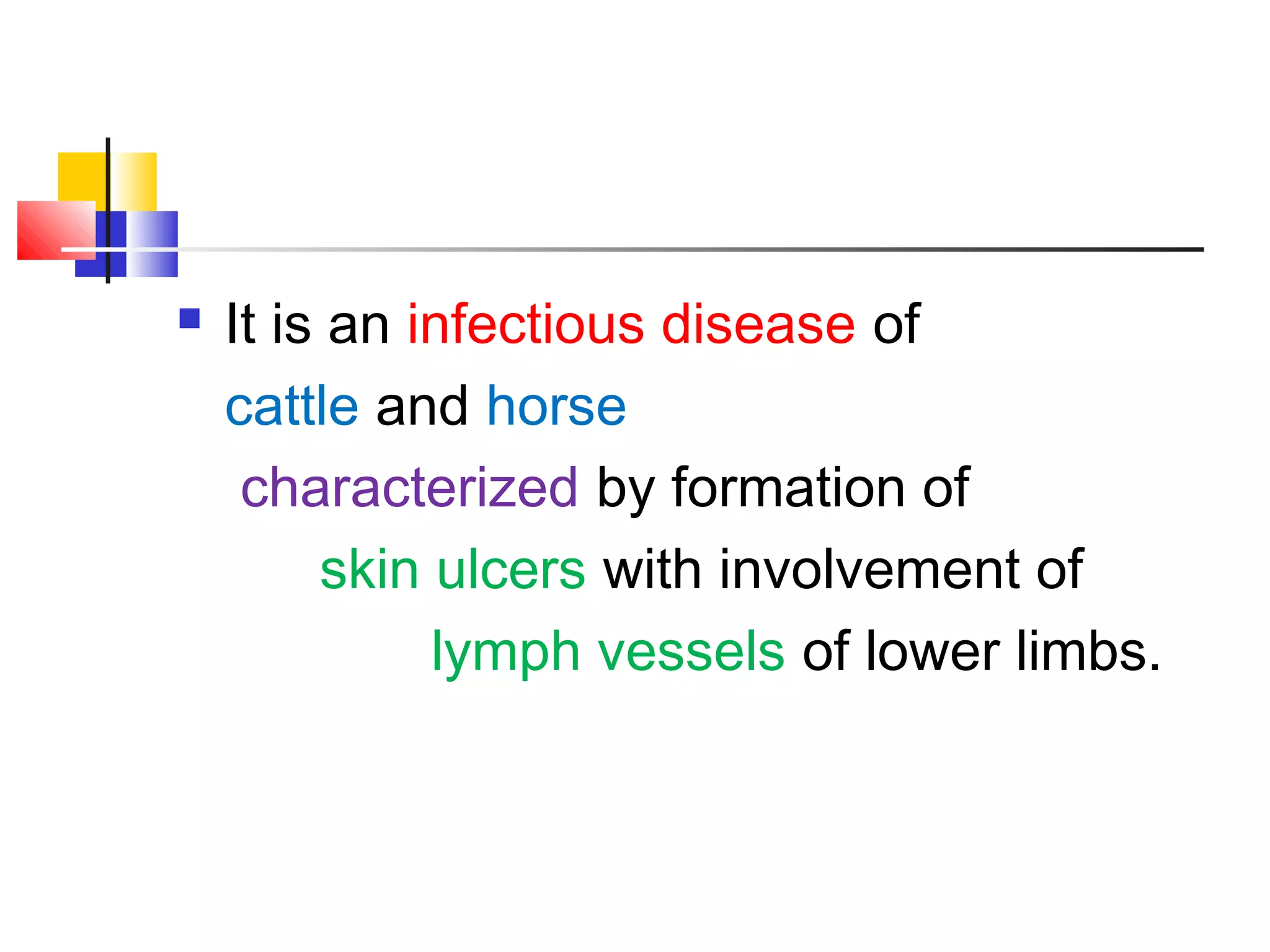 It is an infectious disease of cattle and horse characterized by formation of skin ulcers with involvement of lymph vessels of lower limbs.